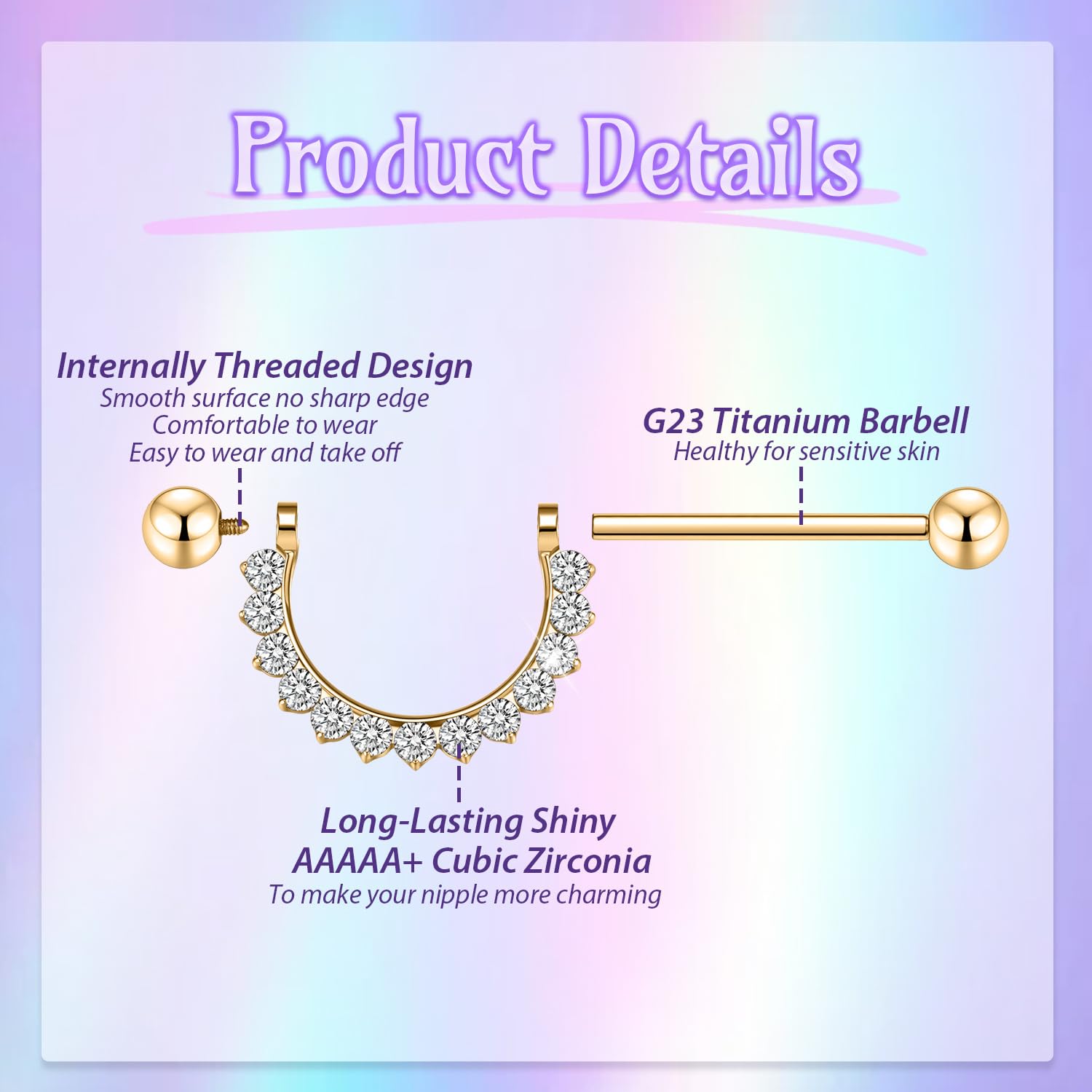 Product Details

Internally Threaded Design
Smooth surface no sharp edge
Comfortable to wear
Easy to wear and take off

G23 Titanium Barbell
Healthy for sensitive skin

Long-Lasting Shiny
AAAAA+ Cubic Zirconia
To make your nipple more charming